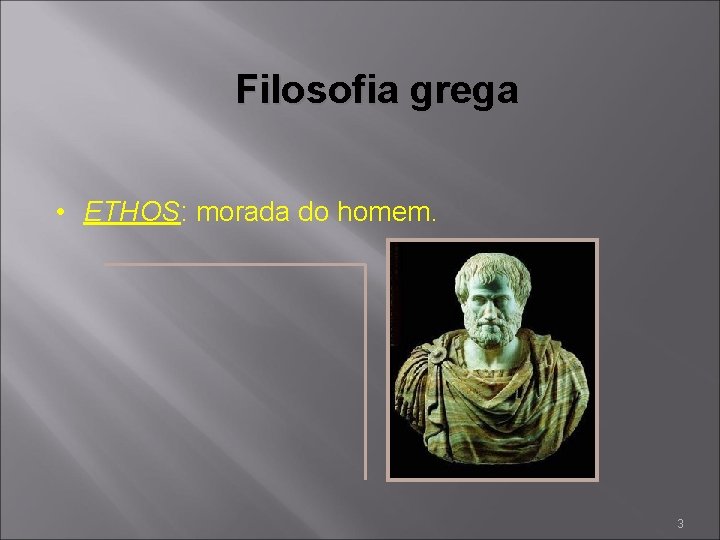 Filosofia grega

• ETHOS: morada do homem.

3